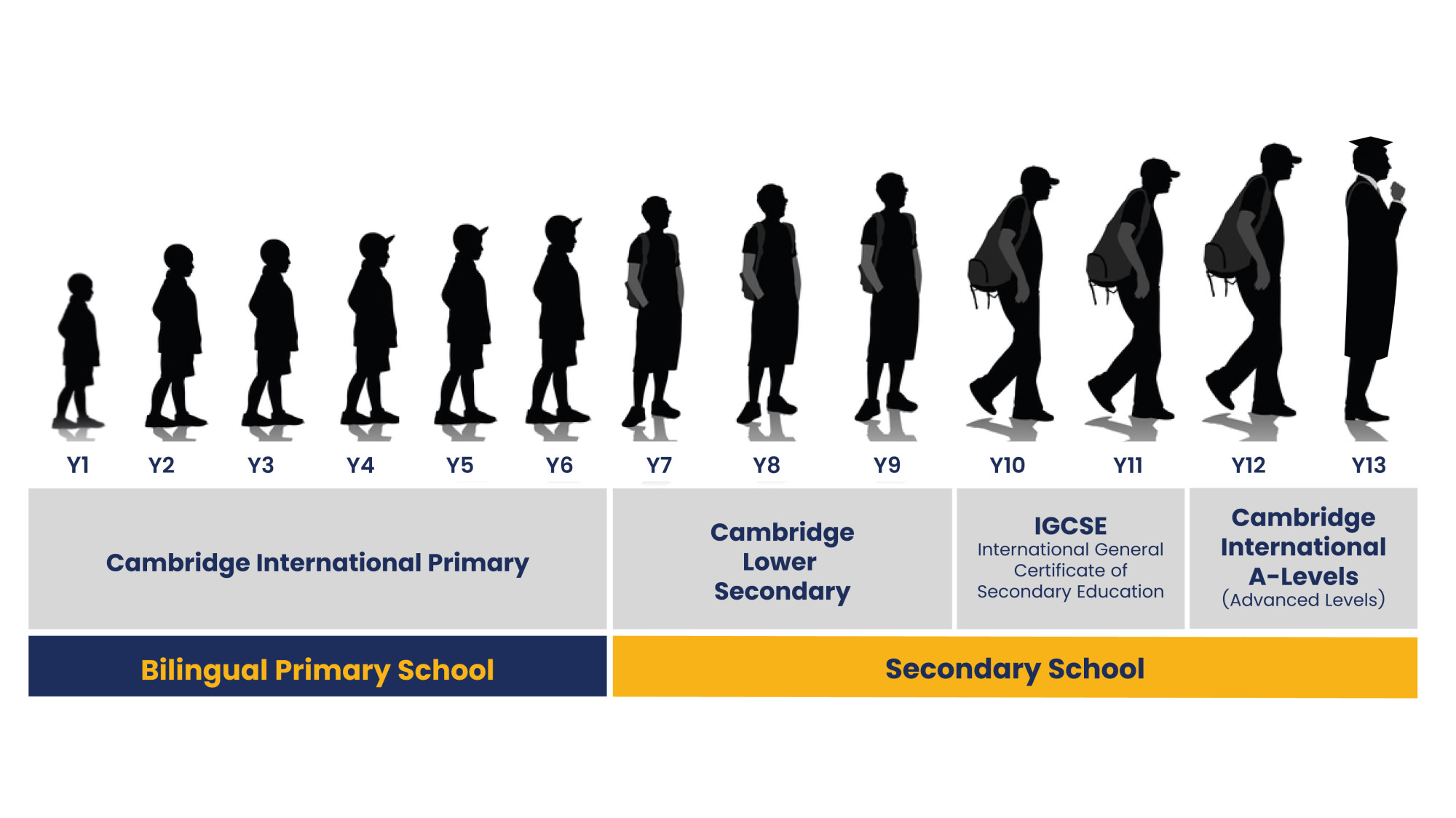 Y1 Y2 Y3 Y4 Y5 Y6 Y7 Y8 Y9 Y10 Y11 Y12 Y13

Cambridge International Primary

Cambridge Lower Secondary

IGCSE
International General Certificate of Secondary Education

Cambridge International A-Levels
(Advanced Levels)

Bilingual Primary School

Secondary School